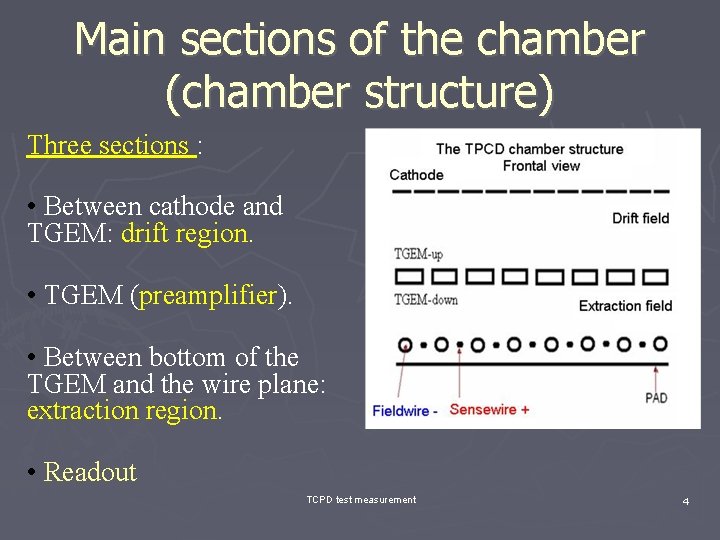 Main sections of the chamber (chamber structure)

Three sections :

• Between cathode and TGEM: drift region.

• TGEM (preamplifier).

• Between bottom of the TGEM and the wire plane: extraction region.

• Readout

The TPCD chamber structure
Frontal view
Cathode
Drift field
TGEM-up
TGEM-down
Extraction field
Fieldwire -
Sensewire +
PAD

TCPD test measurement

4